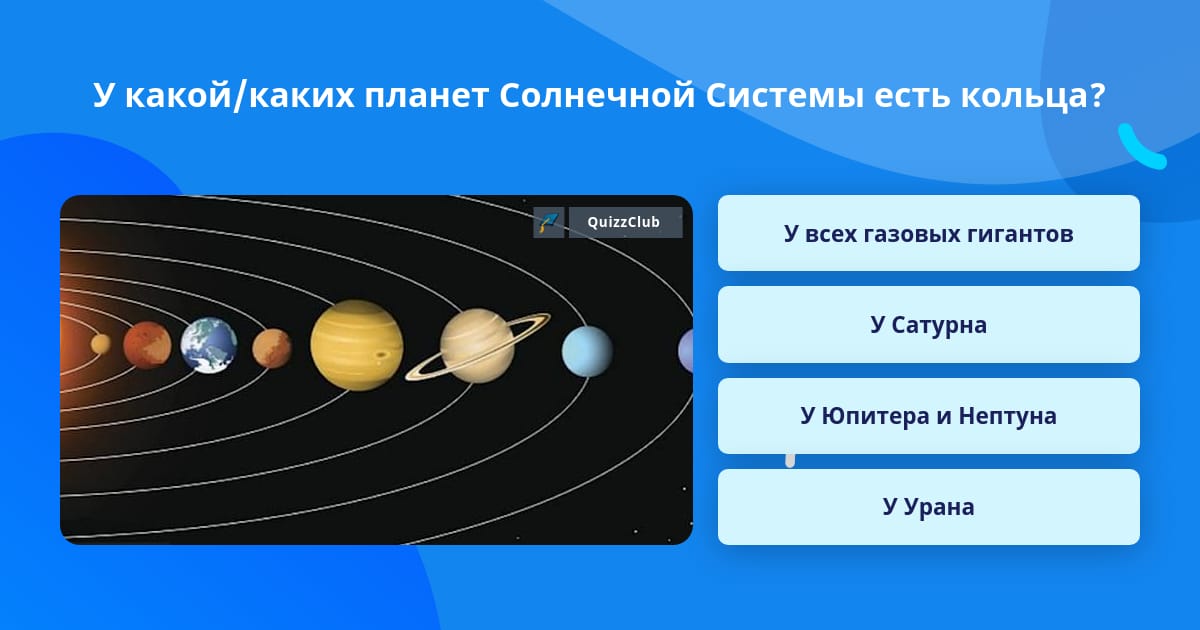 У какой/каких планет Солнечной Системы есть кольца?

QuizzClub

У всех газовых гигантов

У Сатурна

У Юпитера и Нептуна

У Урана